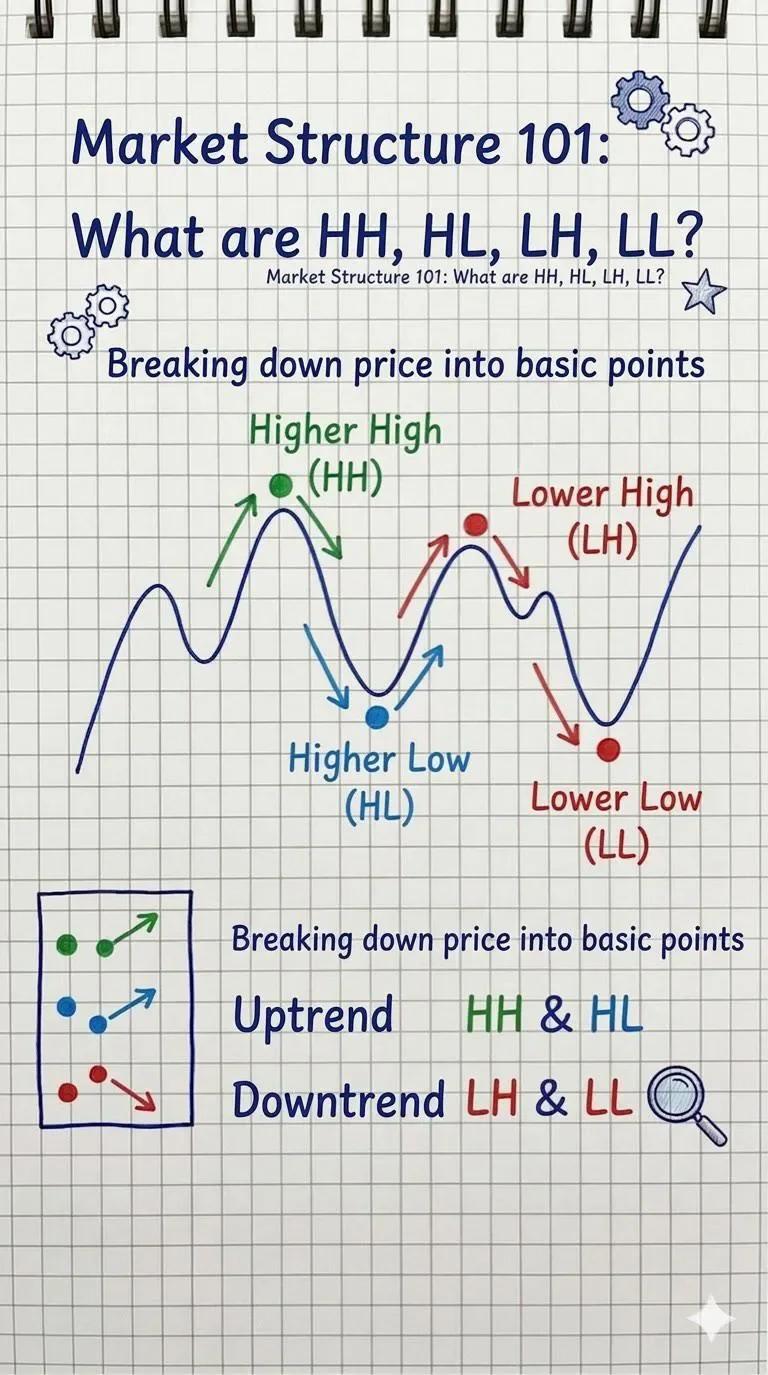 Market Structure 101:
What are HH, HL, LH, LL?

Market Structure 101: What are HH, HL, LH, LL?

Breaking down price into basic points

Higher High
(HH)

Lower High
(LH)

Higher Low
(HL)

Lower Low
(LL)

Breaking down price into basic points

Uptrend HH & HL

Downtrend LH & LL